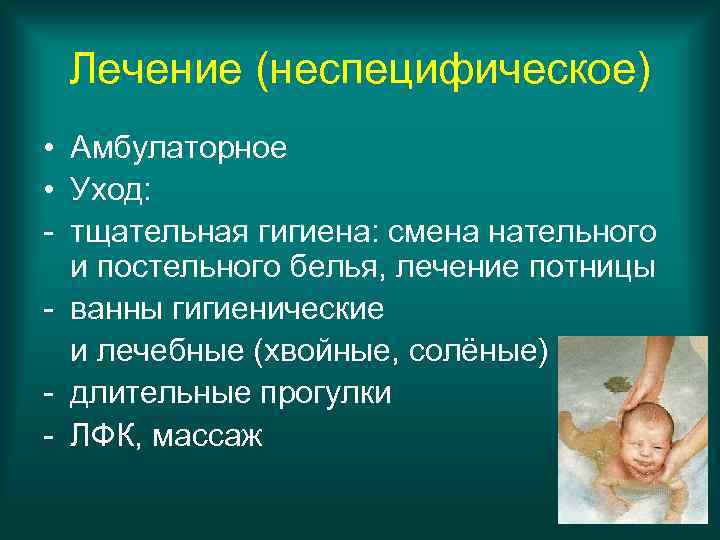 Лечение (неспецифическое)

• Амбулаторное
• Уход:
- тщательная гигиена: смена нательного и постельного белья, лечение потницы
- ванны гигиенические
и лечебные (хвойные, солёные)
- длительные прогулки
- ЛФК, массаж